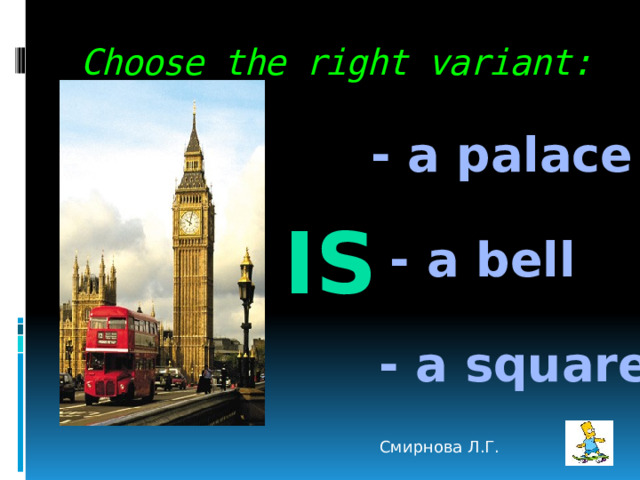 Choose the right variant:

- a palace

IS - a bell

- a square

Смирнова Л.Г.